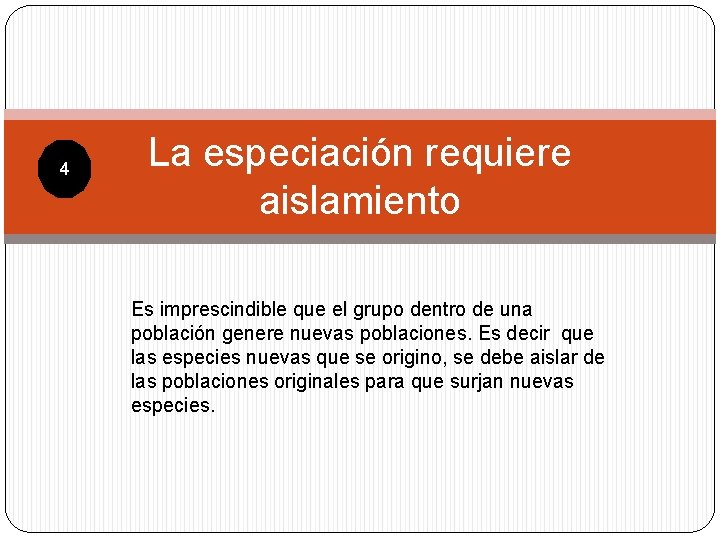 4

La especiación requiere aislamiento

Es imprescindible que el grupo dentro de una población genere nuevas poblaciones. Es decir que las especies nuevas que se origino, se debe aislar de las poblaciones originales para que surjan nuevas especies.